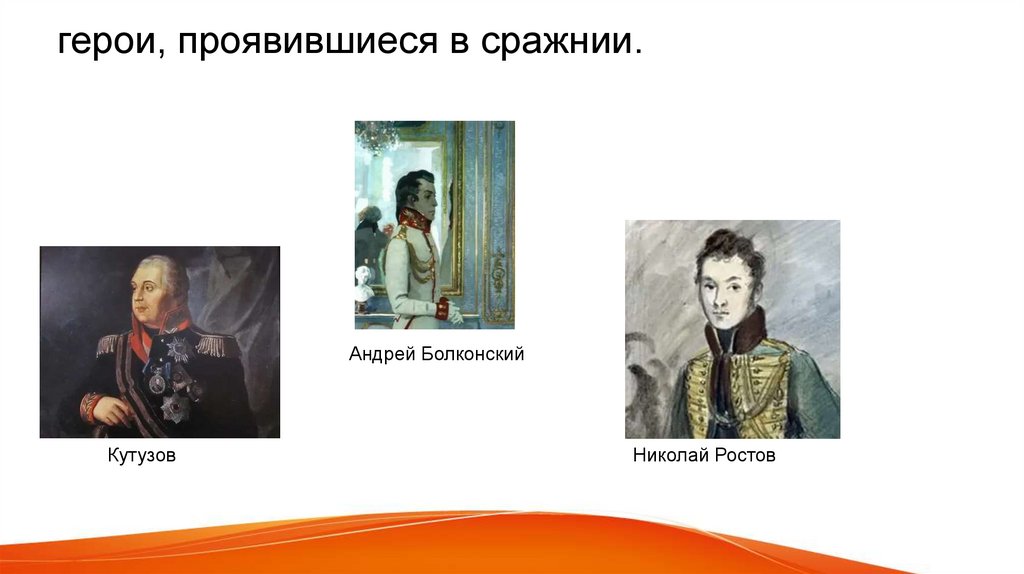 герои, проявившиеся в сражнии.

Андрей Болконский

Кутузов

Николай Ростов